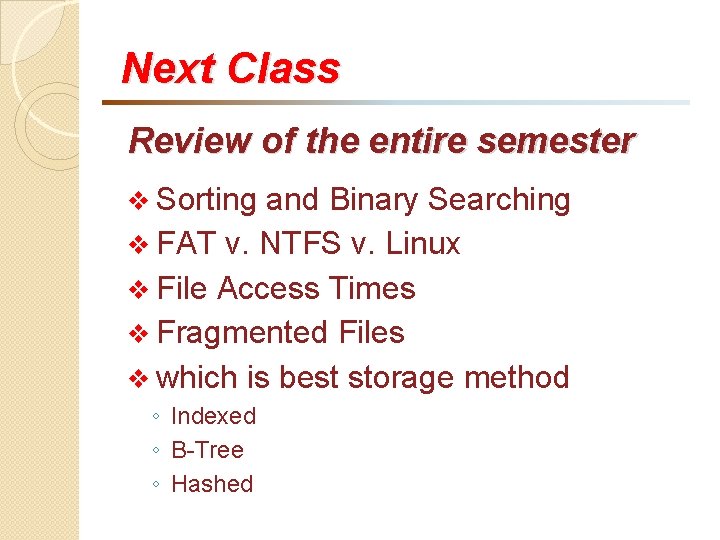 Next Class

Review of the entire semester

❖ Sorting and Binary Searching
❖ FAT v. NTFS v. Linux
❖ File Access Times
❖ Fragmented Files
❖ which is best storage method
◦ Indexed
◦ B-Tree
◦ Hashed